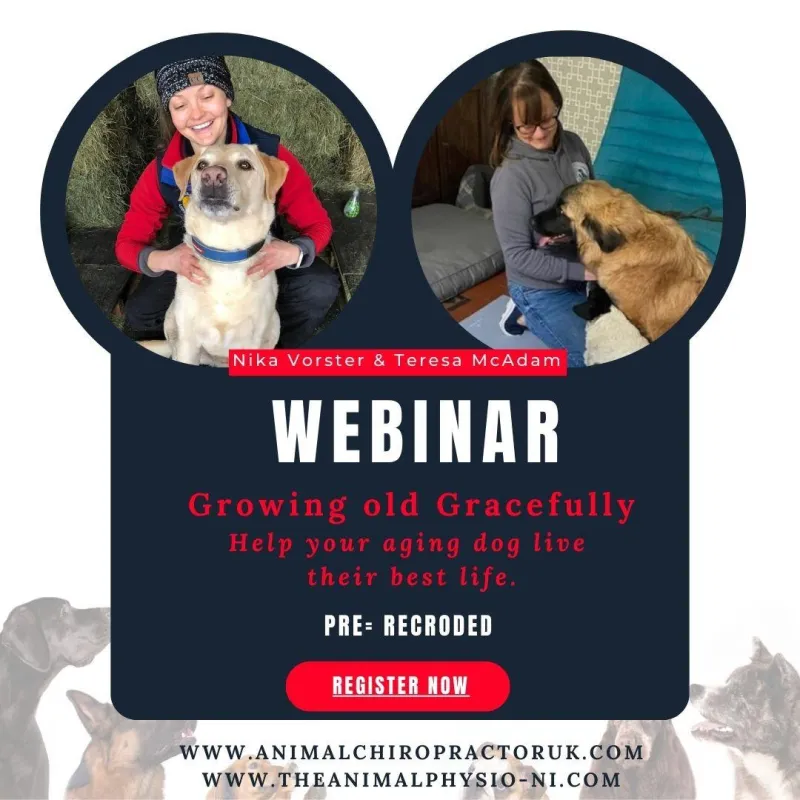 Nika Vorster & Teresa McAdam

WEBINAR

Growing old Gracefully
Help your aging dog live their best life.

PRE= RECRODED

REGISTER NOW

WWW.ANIMALCHIROPRACTORUK.COM
WWW.THEANIMALPHYSIO-NI.COM